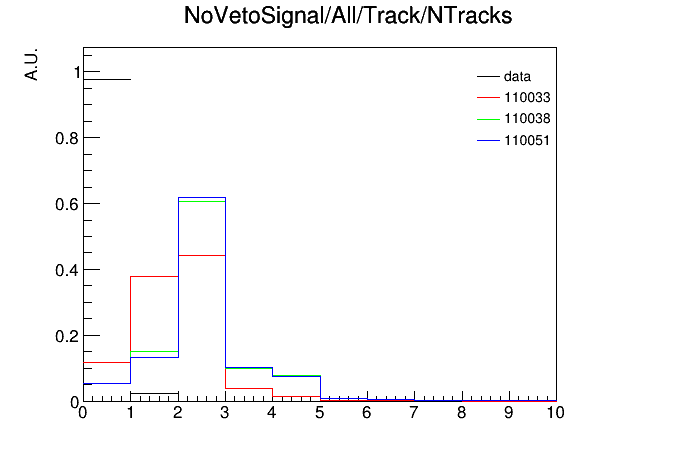 NoVetoSignal/All/Track/NTracks

A.U.

data
110033
110038
110051

1
0.8
0.6
0.4
0.2
0

0 1 2 3 4 5 6 7 8 9 10